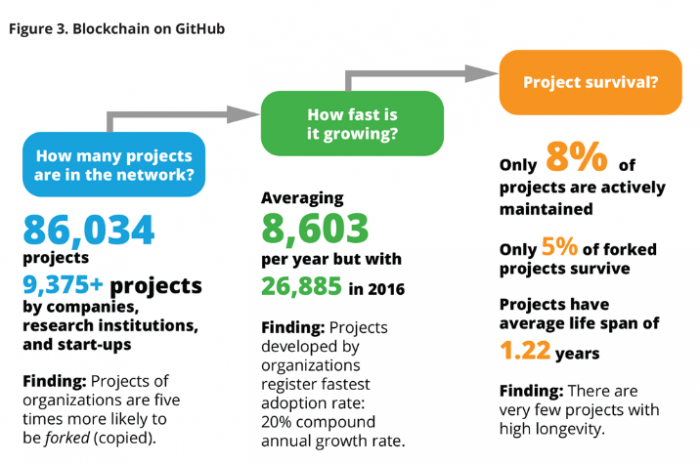 Figure 3. Blockchain on GitHub

How many projects are in the network?

86,034 projects

9,375+ projects by companies, research institutions, and start-ups

Finding: Projects of organizations are five times more likely to be forked (copied).

How fast is it growing?

Averaging 8,603 per year but with 26,885 in 2016

Finding: Projects developed by organizations register fastest adoption rate: 20% compound annual growth rate.

Project survival?

Only 8% of projects are actively maintained

Only 5% of forked projects survive

Projects have average life span of 1.22 years

Finding: There are very few projects with high longevity.